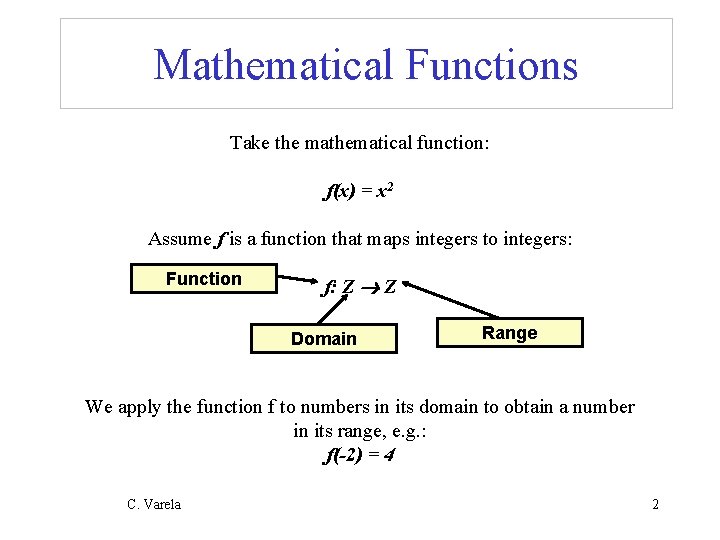 Mathematical Functions

Take the mathematical function:

$f(x) = x^2$

Assume $f$ is a function that maps integers to integers:

Function

$f: Z \rightarrow Z$

Domain

Range

We apply the function f to numbers in its domain to obtain a number in its range, e.g.:
$f(-2) = 4$

C. Varela

2